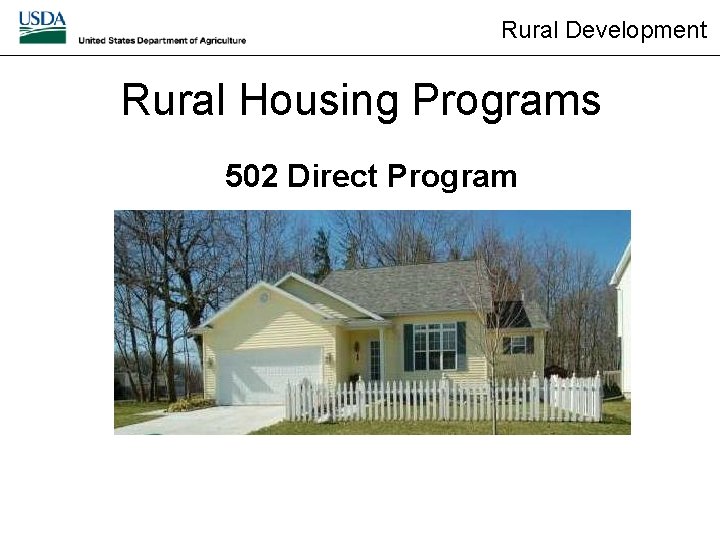 USDA
United States Department of Agriculture

Rural Development

Rural Housing Programs

502 Direct Program